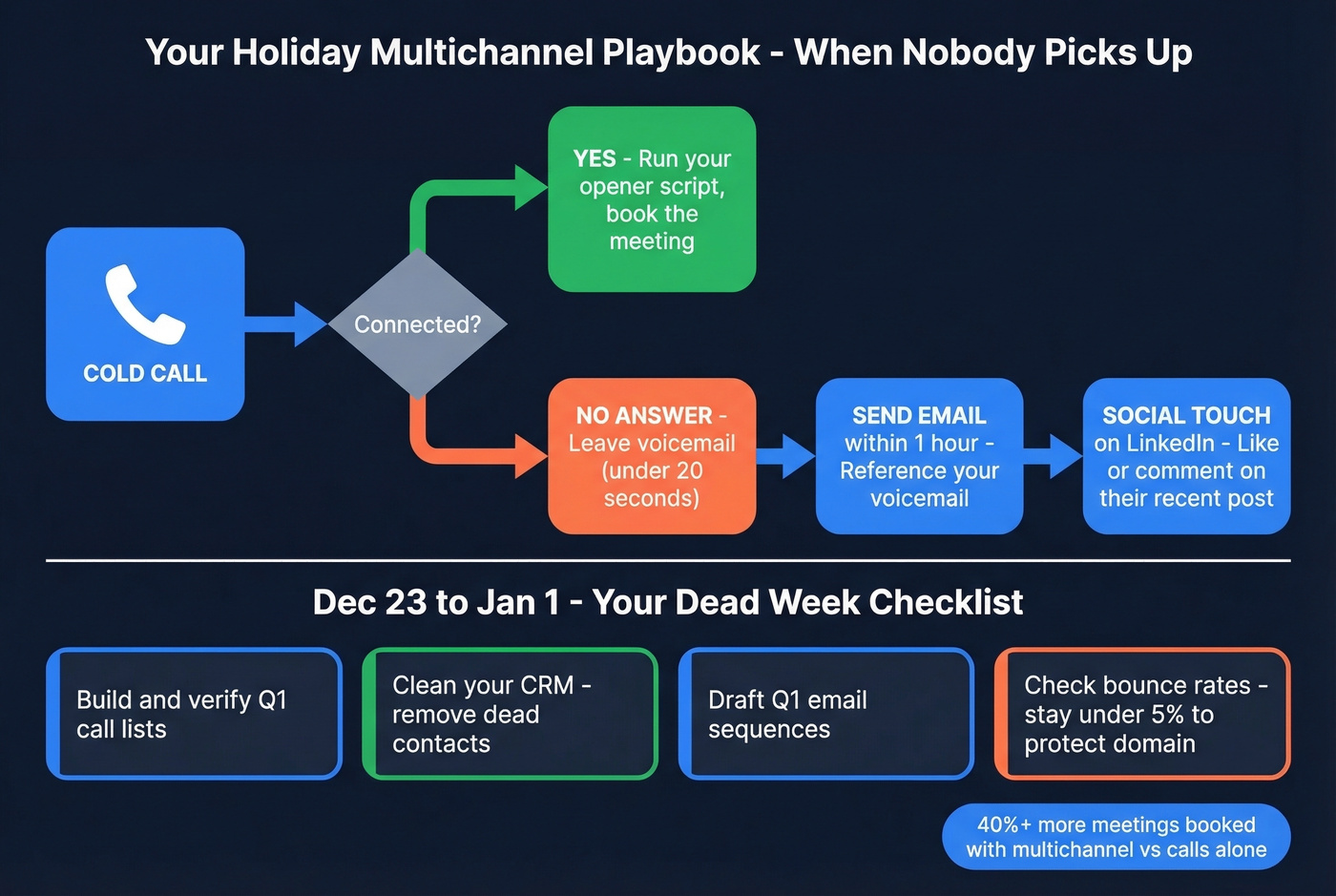 Your Holiday Multichannel Playbook - When Nobody Picks Up

COLD CALL

Connected?

YES - Run your opener script, book the meeting

NO ANSWER - Leave voicemail (under 20 seconds)

SEND EMAIL within 1 hour - Reference your voicemail

SOCIAL TOUCH on LinkedIn - Like or comment on their recent post

Dec 23 to Jan 1 - Your Dead Week Checklist

Build and verify Q1 call lists

Clean your CRM - remove dead contacts

Draft Q1 email sequences

Check bounce rates - stay under 5% to protect domain

40%+ more meetings booked with multichannel vs calls alone